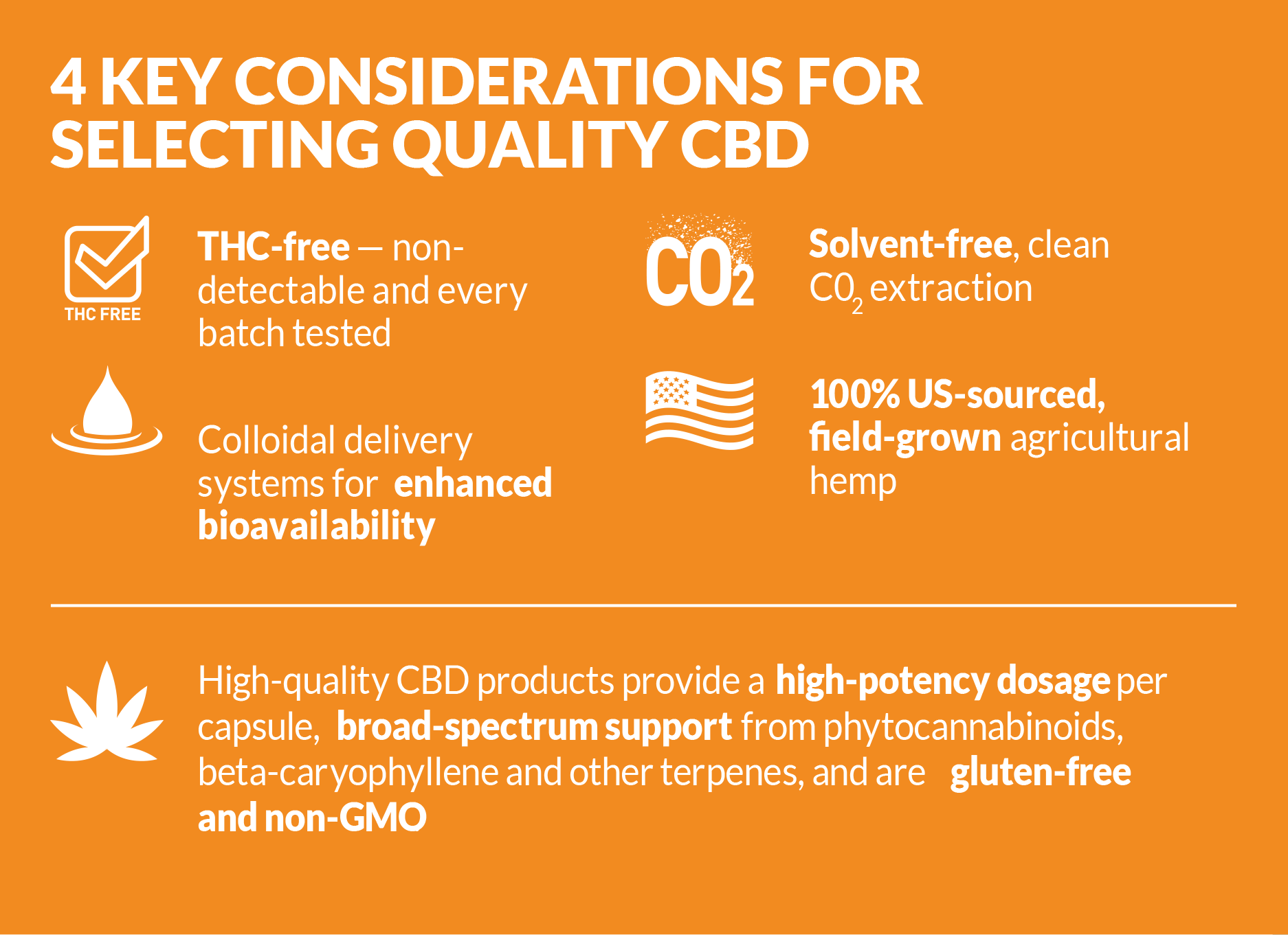 4 KEY CONSIDERATIONS FOR SELECTING QUALITY CBD

THC FREE

THC-free — non-detectable and every batch tested

Colloidal delivery systems for enhanced bioavailability

$CO_2$

Solvent-free, clean $C0_2$ extraction

100% US-sourced, field-grown agricultural hemp

High-quality CBD products provide a high-potency dosage per capsule, broad-spectrum support from phytocannabinoids, beta-caryophyllene and other terpenes, and are gluten-free and non-GMO